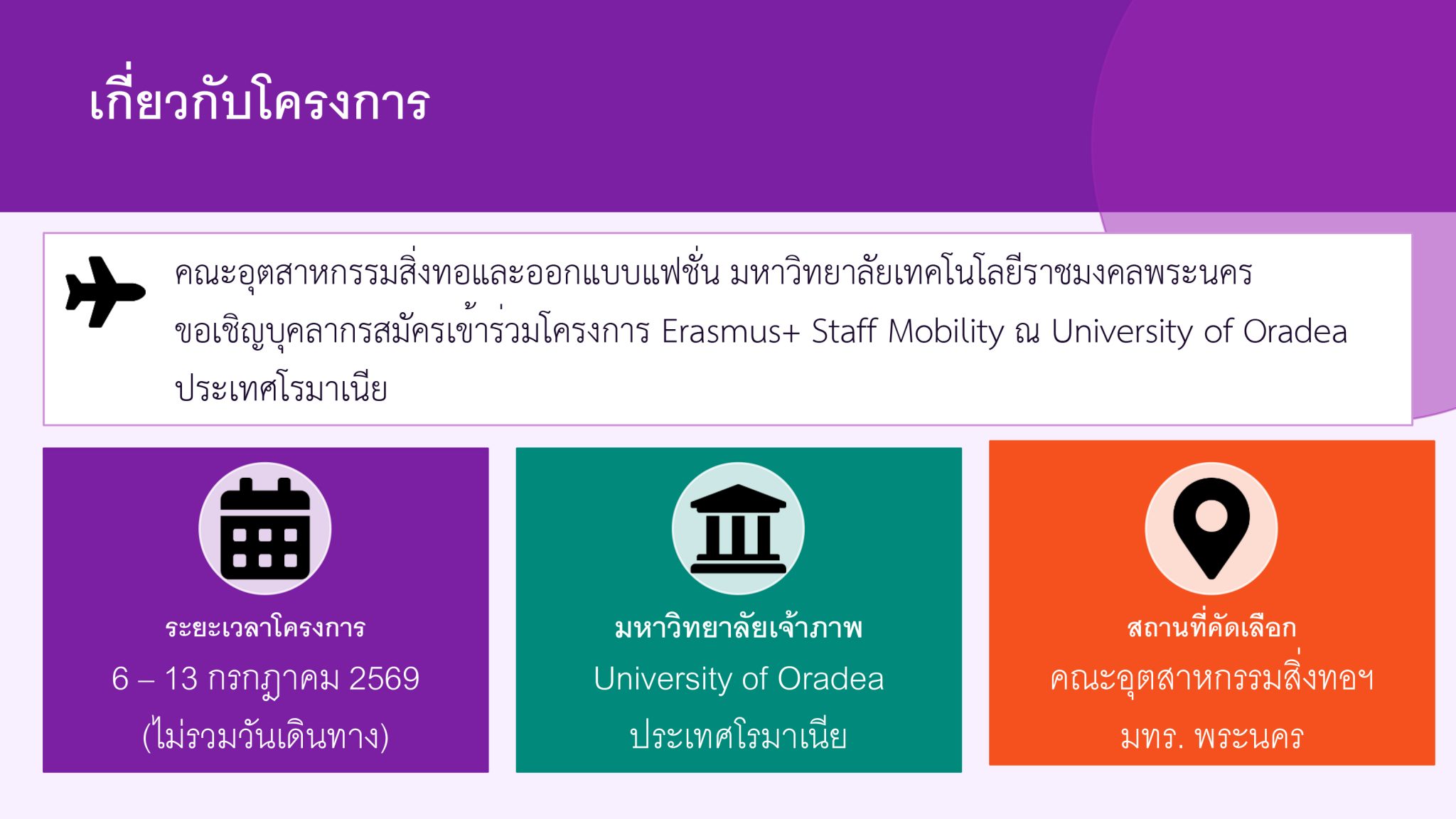 เกี่ยวกับโครงการ

คณะอุตสาหกรรมสิ่งทอและออกแบบแฟชั่น มหาวิทยาลัยเทคโนโลยีราชมงคลพระนคร ขอเชิญบุคลากรสมัครเข้าร่วมโครงการ Erasmus+ Staff Mobility ณ University of Oradea ประเทศโรมาเนีย

ระยะเวลาโครงการ

6 – 13 กรกฎาคม 2569

(ไม่รวมวันเดินทาง)

มหาวิทยาลัยเจ้าภาพ

University of Oradea

ประเทศโรมาเนีย

สถานที่คัดเลือก

คณะอุตสาหกรรมสิ่งทอฯ

มทร. พระนคร